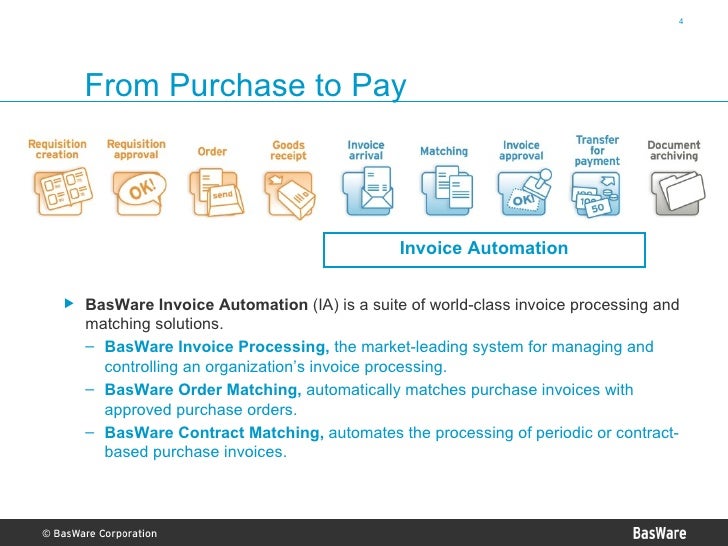 4

From Purchase to Pay

Requisition creation

Requisition approval

OK!

Order

send

Goods receipt

Invoice arrival

Matching

Invoice approval

OK!

Transfer for payment

100

50

Document archiving

Invoice Automation

▶ **BasWare Invoice Automation** (IA) is a suite of world-class invoice processing and matching solutions.

– **BasWare Invoice Processing,** the market-leading system for managing and controlling an organization's invoice processing.

– **BasWare Order Matching,** automatically matches purchase invoices with approved purchase orders.

– **BasWare Contract Matching,** automates the processing of periodic or contract-based purchase invoices.

© BasWare Corporation

BasWare